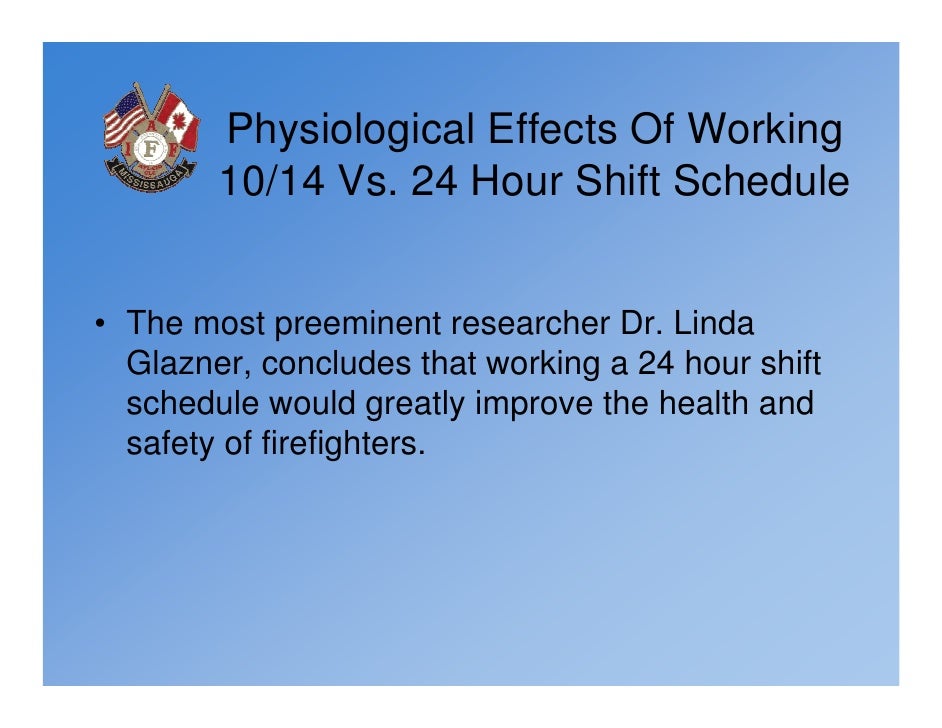 I A F F
MISSISSAUGA

Physiological Effects Of Working 10/14 Vs. 24 Hour Shift Schedule

• The most preeminent researcher Dr. Linda Glazner, concludes that working a 24 hour shift schedule would greatly improve the health and safety of firefighters.